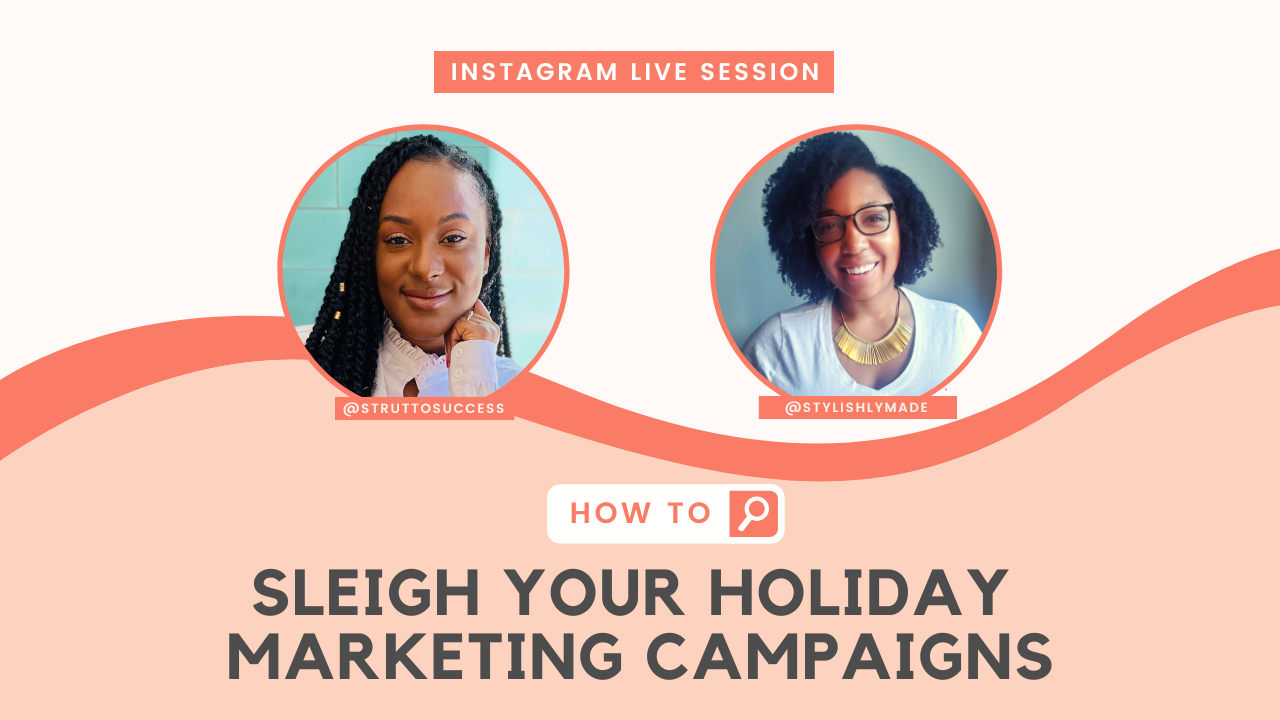 INSTAGRAM LIVE SESSION

@STRUTTOSUCCESS

@STYLISHLYMADE

HOW TO

SLEIGH YOUR HOLIDAY MARKETING CAMPAIGNS